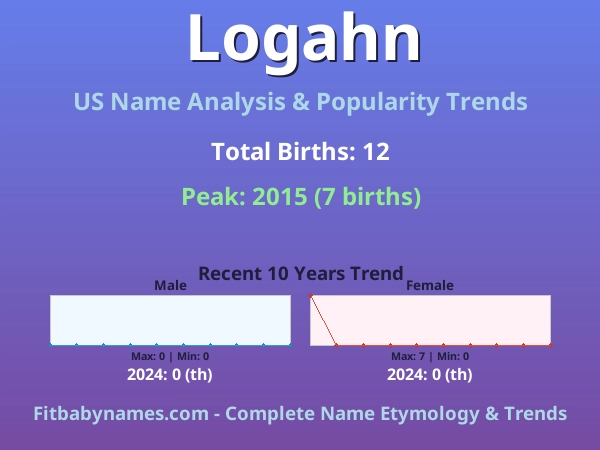 Logahn

US Name Analysis & Popularity Trends

Total Births: 12

Peak: 2015 (7 births)

Recent 10 Years Trend

Male

Max: 0 | Min: 0

2024: 0 (th)

Female

Max: 7 | Min: 0

2024: 0 (th)

Fitbabynames.com - Complete Name Etymology & Trends